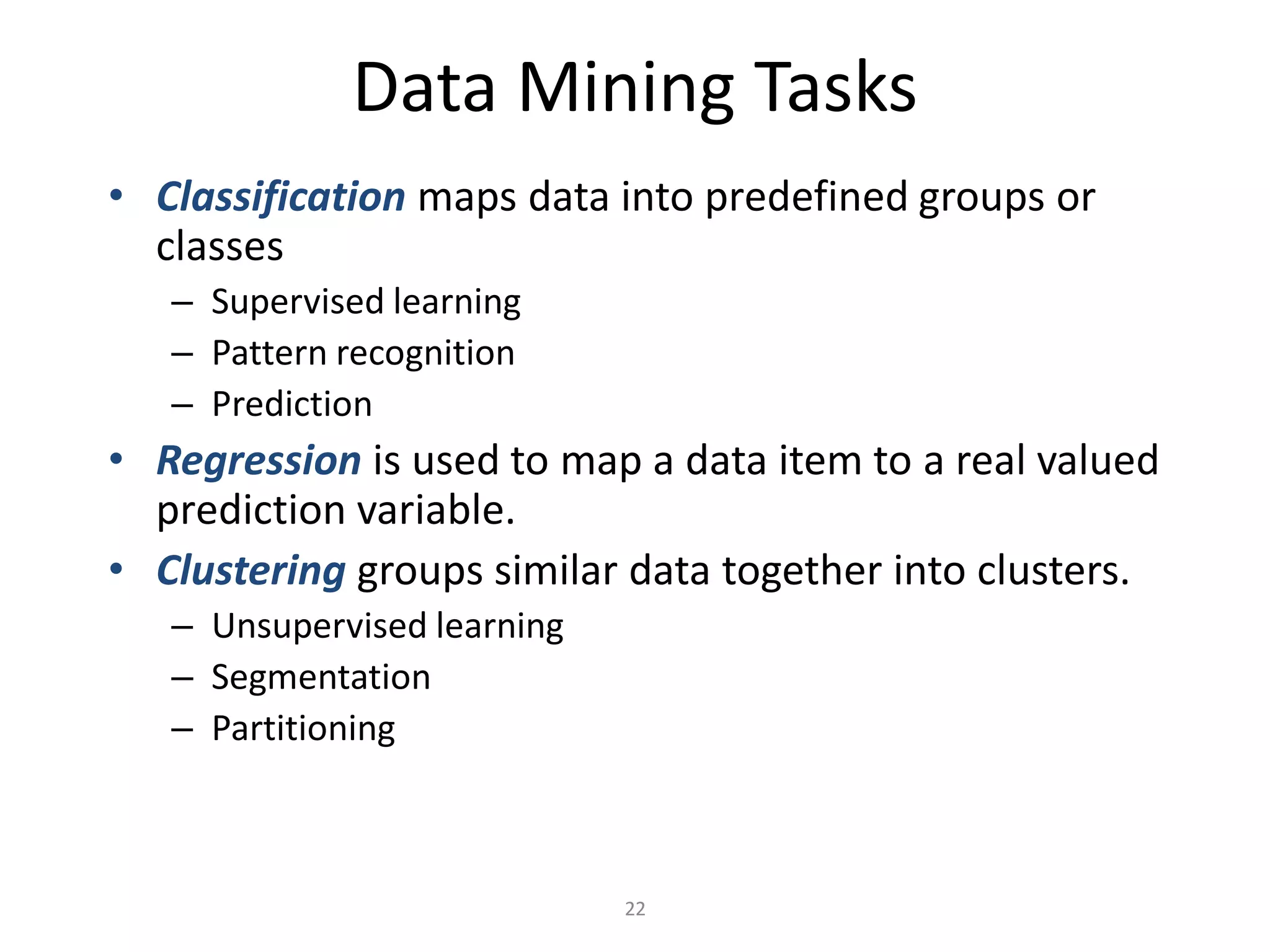 Data Mining Tasks

• Classification maps data into predefined groups or classes
– Supervised learning
– Pattern recognition
– Prediction

• Regression is used to map a data item to a real valued prediction variable.

• Clustering groups similar data together into clusters.
– Unsupervised learning
– Segmentation
– Partitioning

22